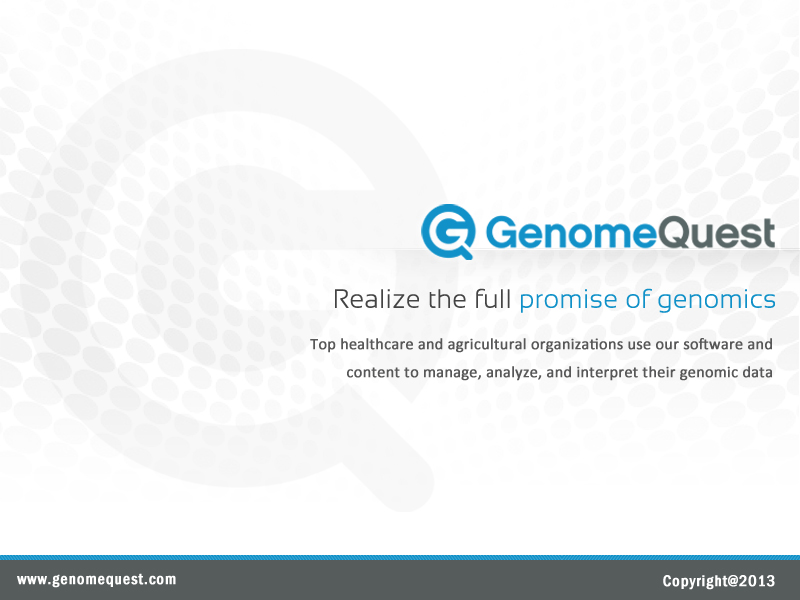 GenomeQuest

Realize the full promise of genomics

Top healthcare and agricultural organizations use our software and content to manage, analyze, and interpret their genomic data

www.genomequest.com

Copyright@2013